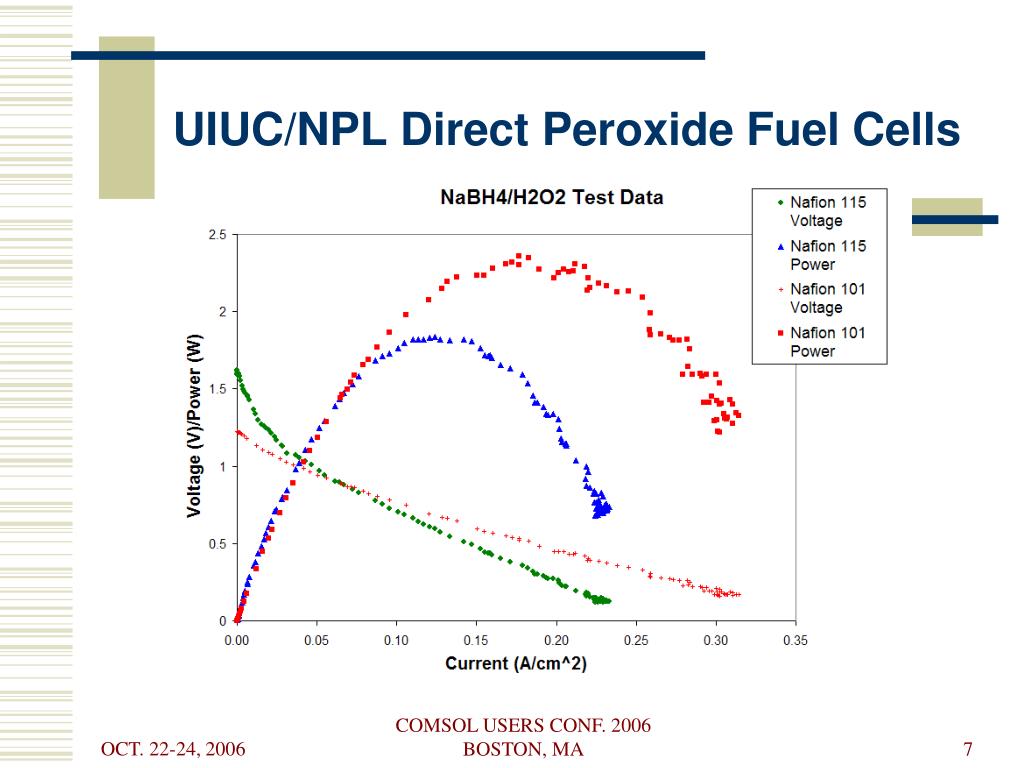 UIUC/NPL Direct Peroxide Fuel Cells

NaBH4/H2O2 Test Data

Nafion 115 Voltage
Nafion 115 Power
Nafion 101 Voltage
Nafion 101 Power

Voltage (V)/Power (W)

2.5
2
1.5
1
0.5
0

0.00 0.05 0.10 0.15 0.20 0.25 0.30 0.35

Current (A/cm^2)

OCT. 22-24, 2006

COMSOL USERS CONF. 2006
BOSTON, MA

7